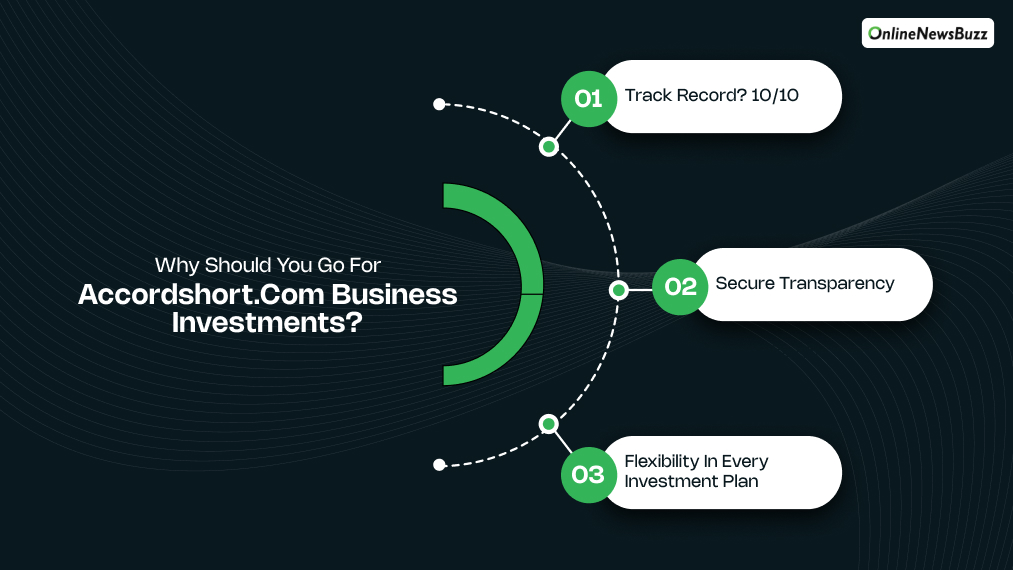 OnlineNewsBuzz

Why Should You Go For
Accordshort.Com Business Investments?

01 Track Record? 10/10

02 Secure Transparency

03 Flexibility In Every Investment Plan